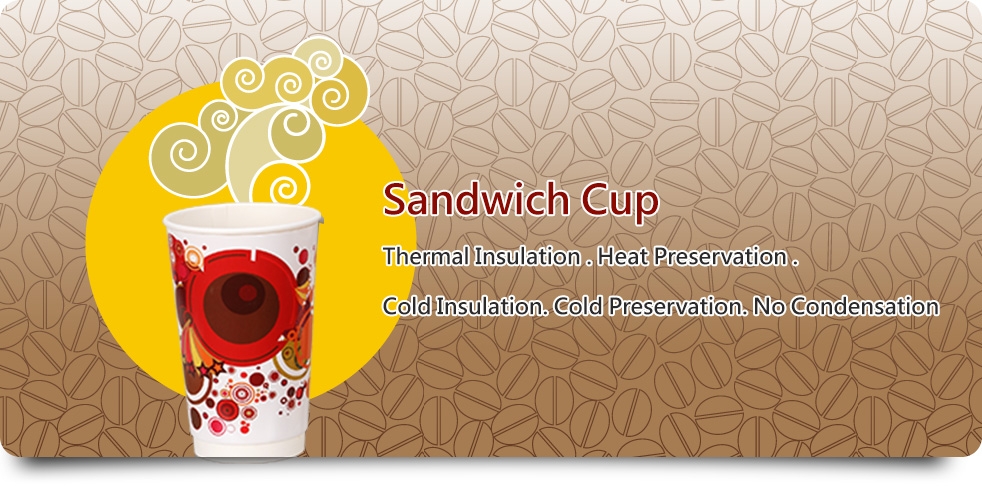 Sandwich Cup

Thermal Insulation . Heat Preservation .

Cold Insulation. Cold Preservation. No Condensation